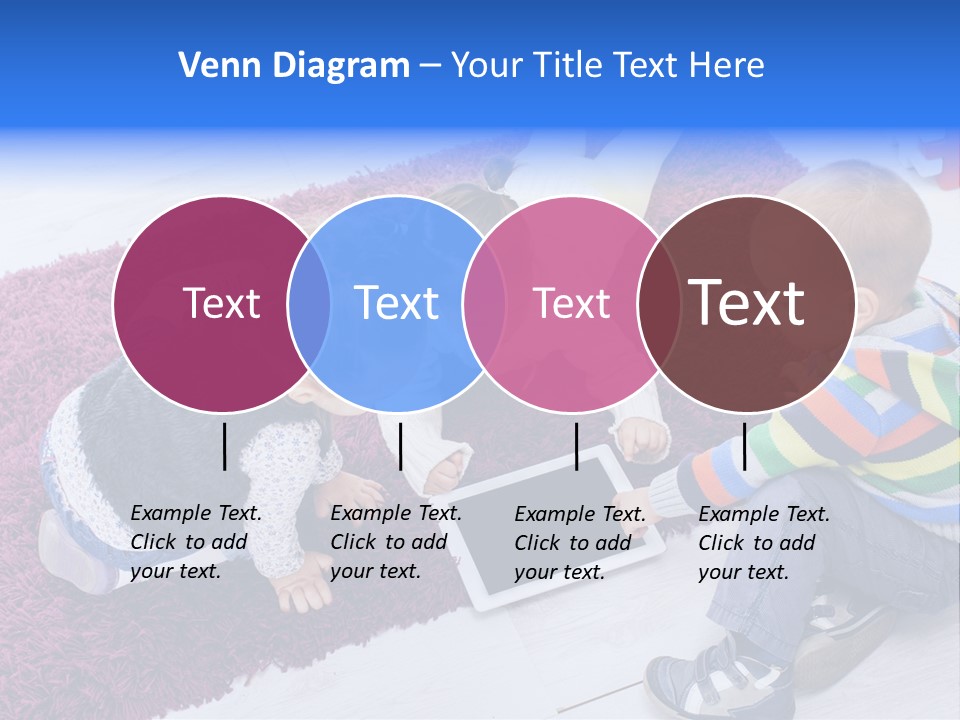 Venn Diagram – Your Title Text Here

Text

Text

Text

Text

Example Text. Click to add your text.

Example Text. Click to add your text.

Example Text. Click to add your text.

Example Text. Click to add your text.